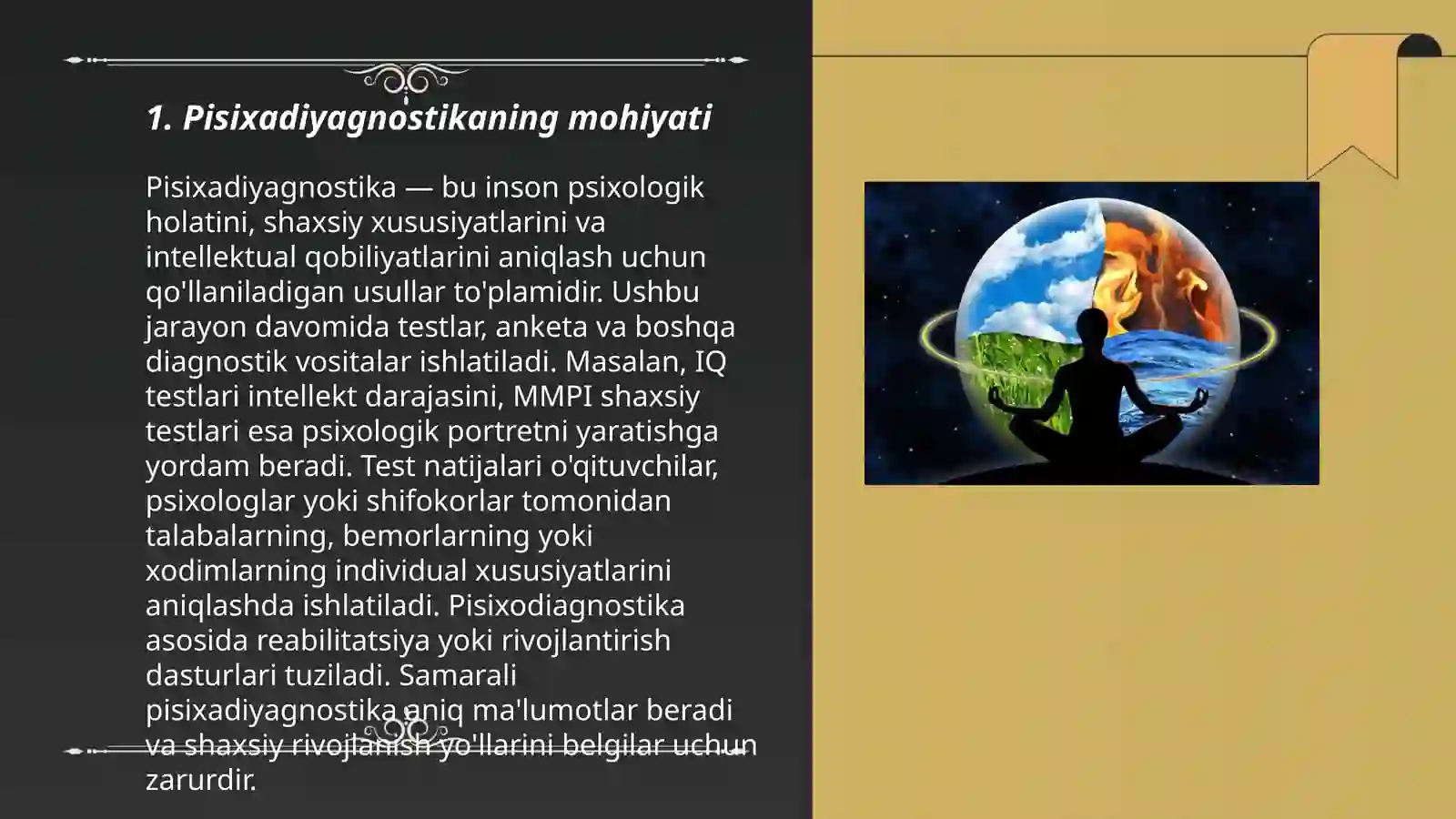 1. Pisixadiyagnostikaning mohiyati

Pisixadiyagnostika — bu inson psixologik holatini, shaxsiy xususiyatlarini va intellektual qobiliyatlarini aniqlash uchun qo'llaniladigan usullar to'plamidir. Ushbu jarayon davomida testlar, anketa va boshqa diagnostik vositalar ishlatiladi. Masalan, IQ testlari intellekt darajasini, MMPI shaxsiy testlari esa psixologik portretni yaratishga yordam beradi. Test natijalari o'qituvchilar, psixologlar yoki shifokorlar tomonidan talabalarning, bemorlarning yoki xodimlarning individual xususiyatlarini aniqlashda ishlatiladi. Pisixodiagnostika asosida reabilitatsiya yoki rivojlantirish dasturlari tuziladi. Samarali pisixadiyagnostika aniq ma'lumotlar beradi va shaxsiy rivojlanish yo'llarini belgilar uchun zarurdir.